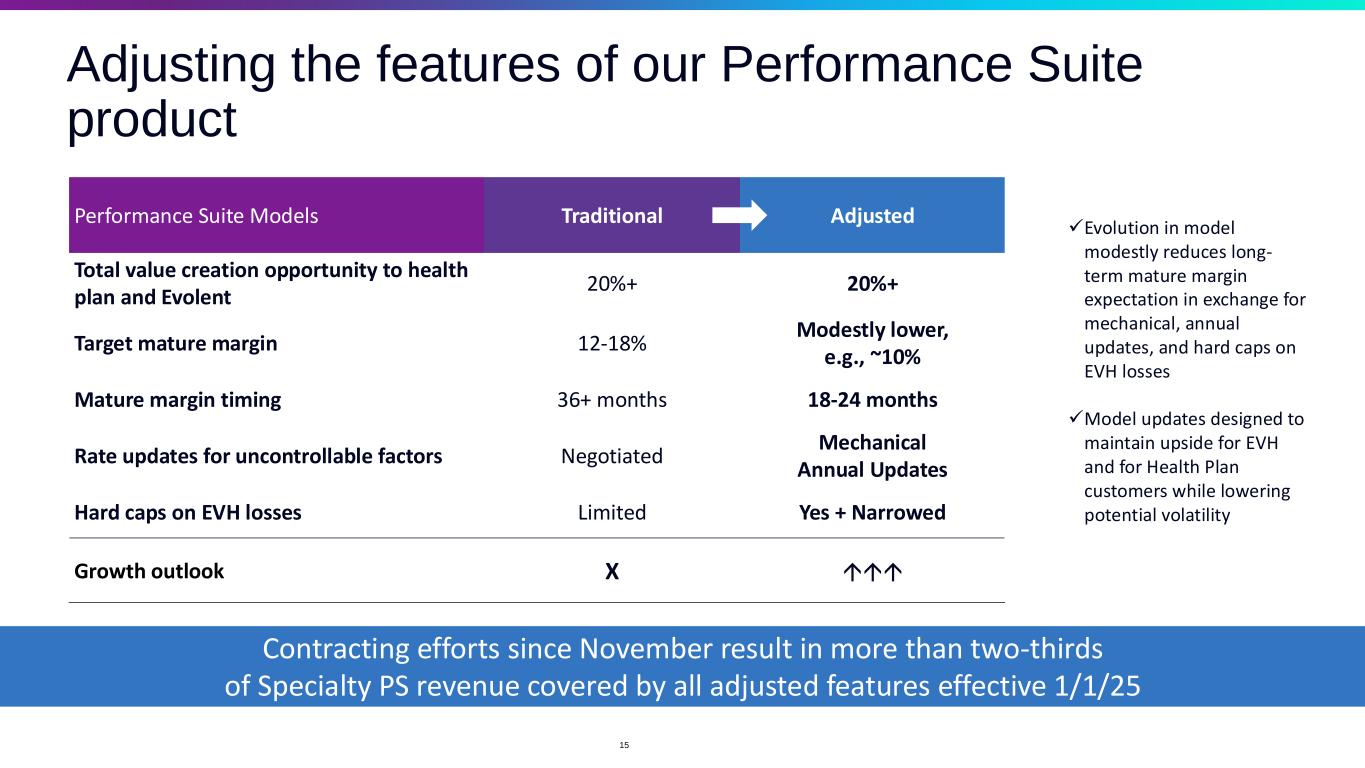 Adjusting the features of our Performance Suite product

| Performance Suite Models | Traditional | Adjusted |
|---|---|---|
| Total value creation opportunity to health plan and Evolent | 20%+ | 20%+ |
| Target mature margin | 12-18% | Modestly lower, e.g., ~10% |
| Mature margin timing | 36+ months | 18-24 months |
| Rate updates for uncontrollable factors | Negotiated | Mechanical Annual Updates |
| Hard caps on EVH losses | Limited | Yes + Narrowed |
| Growth outlook | X | ↑↑↑ |

✓Evolution in model modestly reduces long-term mature margin expectation in exchange for mechanical, annual updates, and hard caps on EVH losses

✓Model updates designed to maintain upside for EVH and for Health Plan customers while lowering potential volatility

Contracting efforts since November result in more than two-thirds of Specialty PS revenue covered by all adjusted features effective 1/1/25

15